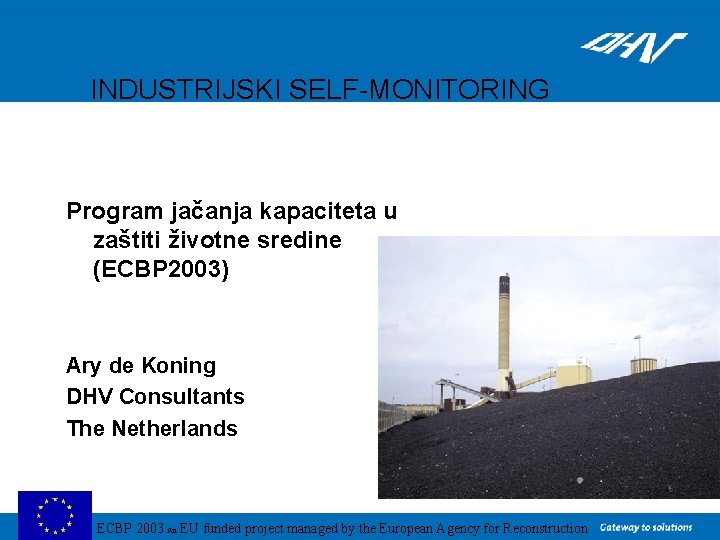 DHV

INDUSTRIJSKI SELF-MONITORING

Program jačanja kapaciteta u zaštiti životne sredine (ECBP2003)

Ary de Koning
DHV Consultants
The Netherlands

ECBP 2003 An EU funded project managed by the European Agency for Reconstruction

Gateway to solutions